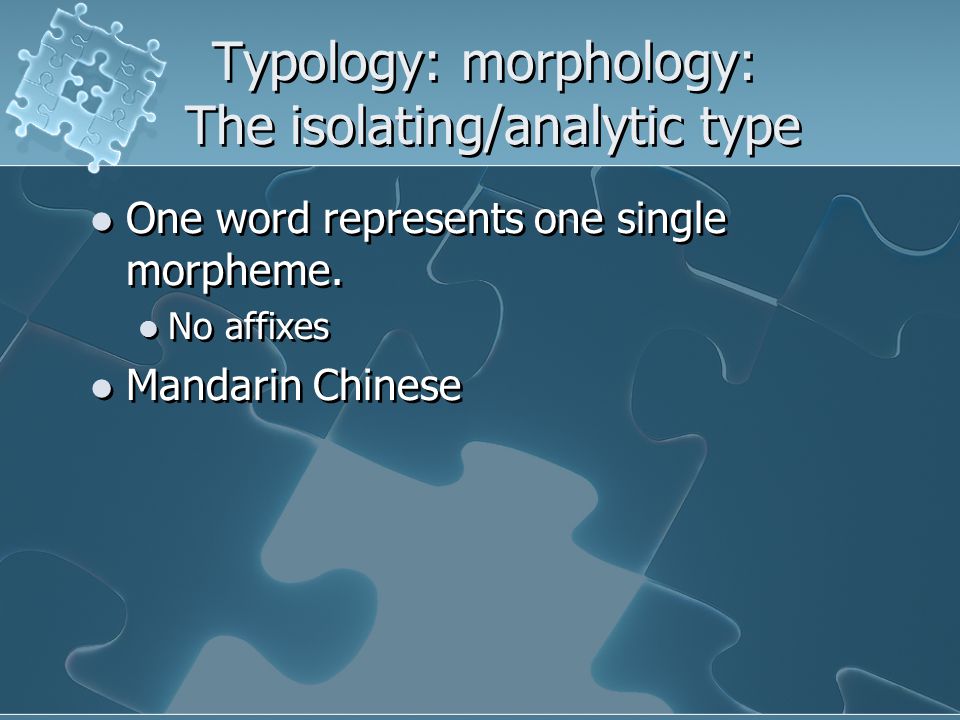 Typology: morphology:
The isolating/analytic type

One word represents one single morpheme.

No affixes

Mandarin Chinese